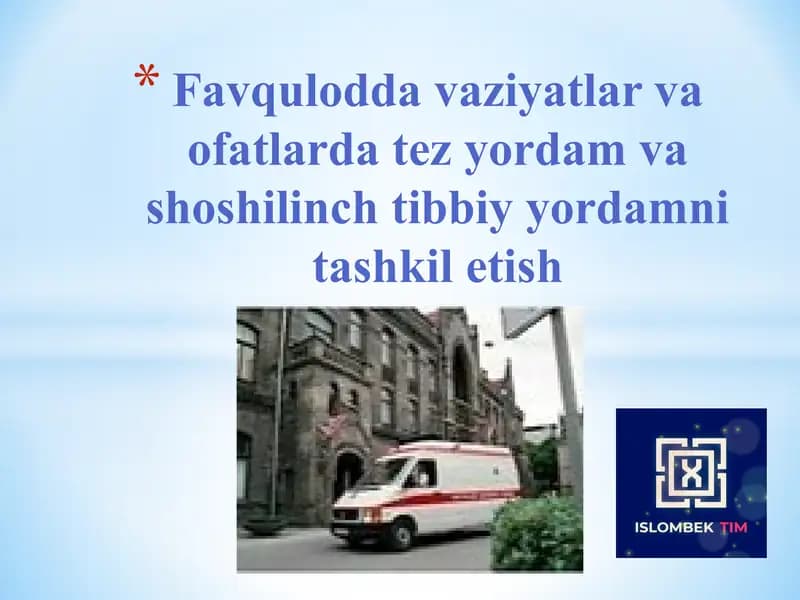 * Favqulodda vaziyatlar va ofatlarda tez yordam va shoshilinch tibbiy yordamni tashkil etish

ISLOMBEK TIM